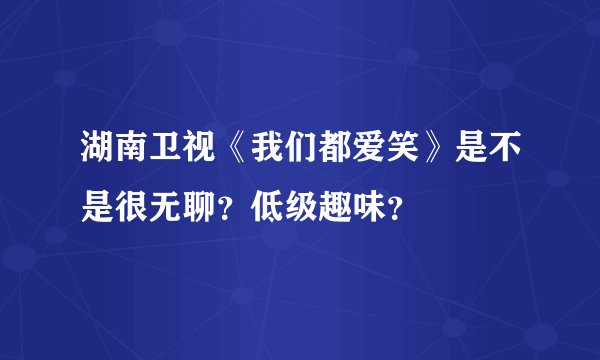 湖南卫视《我们都爱笑》是不是很无聊？低级趣味？